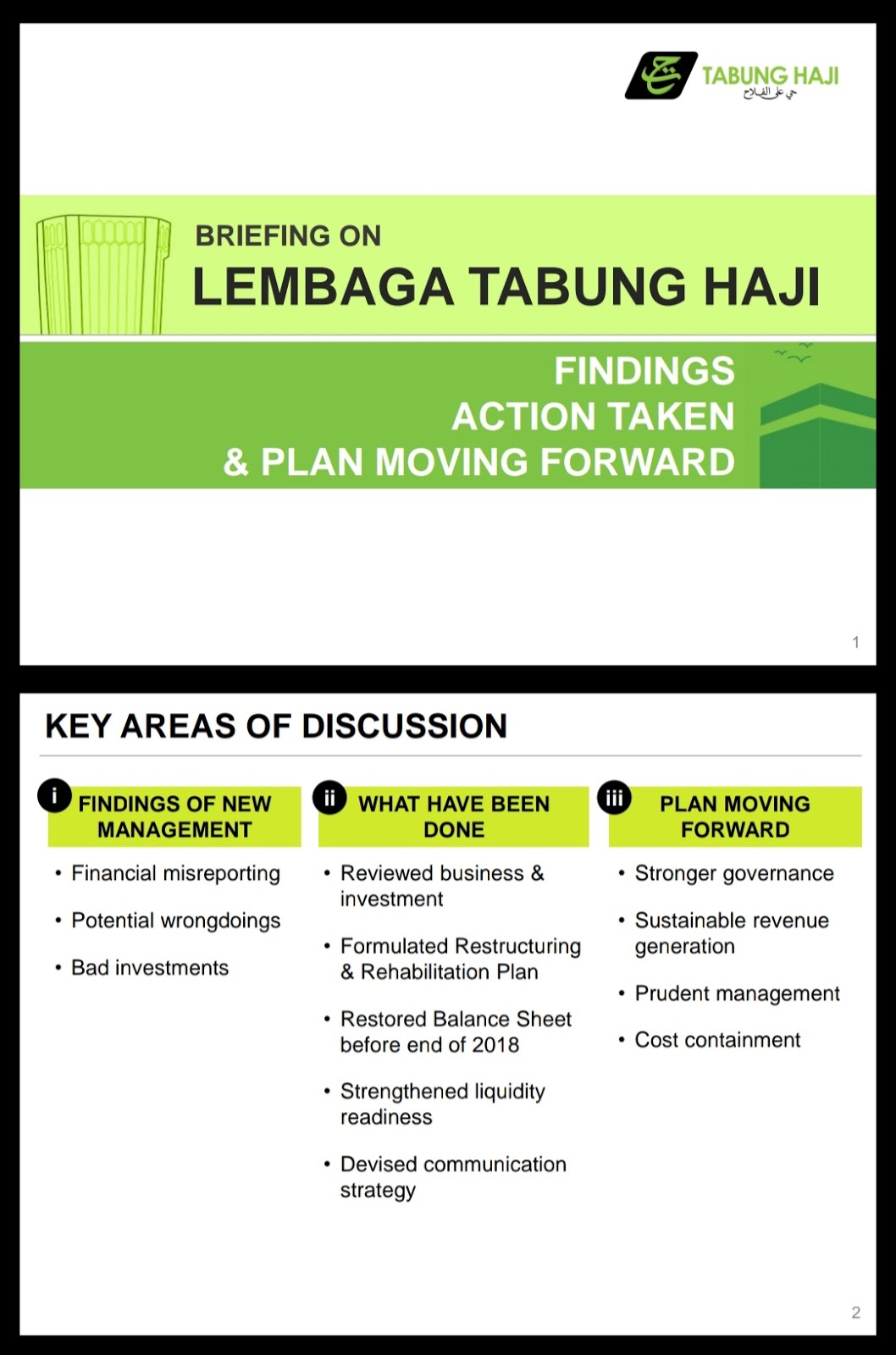 TABUNG HAJI
حي على الفلاح

BRIEFING ON
LEMBAGA TABUNG HAJI

FINDINGS
ACTION TAKEN
& PLAN MOVING FORWARD

1

KEY AREAS OF DISCUSSION

i FINDINGS OF NEW MANAGEMENT
• Financial misreporting
• Potential wrongdoings
• Bad investments

ii WHAT HAVE BEEN DONE
• Reviewed business & investment
• Formulated Restructuring & Rehabilitation Plan
• Restored Balance Sheet before end of 2018
• Strengthened liquidity readiness
• Devised communication strategy

iii PLAN MOVING FORWARD
• Stronger governance
• Sustainable revenue generation
• Prudent management
• Cost containment

2